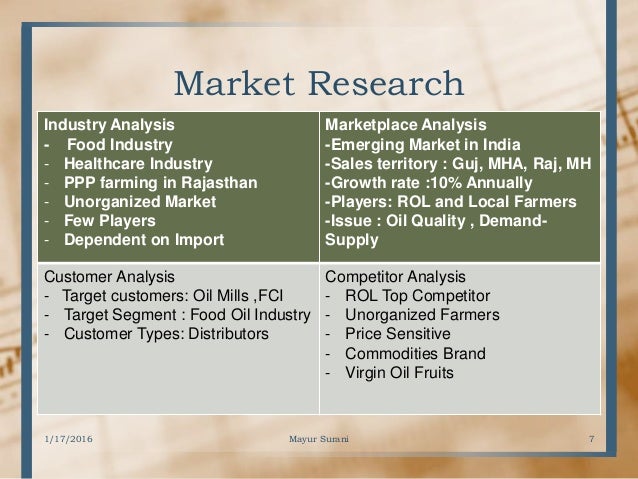 Market Research

| Industry Analysis<br>- Food Industry<br>- Healthcare Industry<br>- PPP farming in Rajasthan<br>- Unorganized Market<br>- Few Players<br>- Dependent on Import | Marketplace Analysis<br>-Emerging Market in India<br>-Sales territory : Guj, MHA, Raj, MH<br>-Growth rate :10% Annually<br>-Players: ROL and Local Farmers<br>-Issue : Oil Quality , Demand-Supply |
|---|---|
| Customer Analysis<br>- Target customers: Oil Mills ,FCI<br>- Target Segment : Food Oil Industry<br>- Customer Types: Distributors | Competitor Analysis<br>- ROL Top Competitor<br>- Unorganized Farmers<br>- Price Sensitive<br>- Commodities Brand<br>- Virgin Oil Fruits |

1/17/2016 Mayur Surani 7